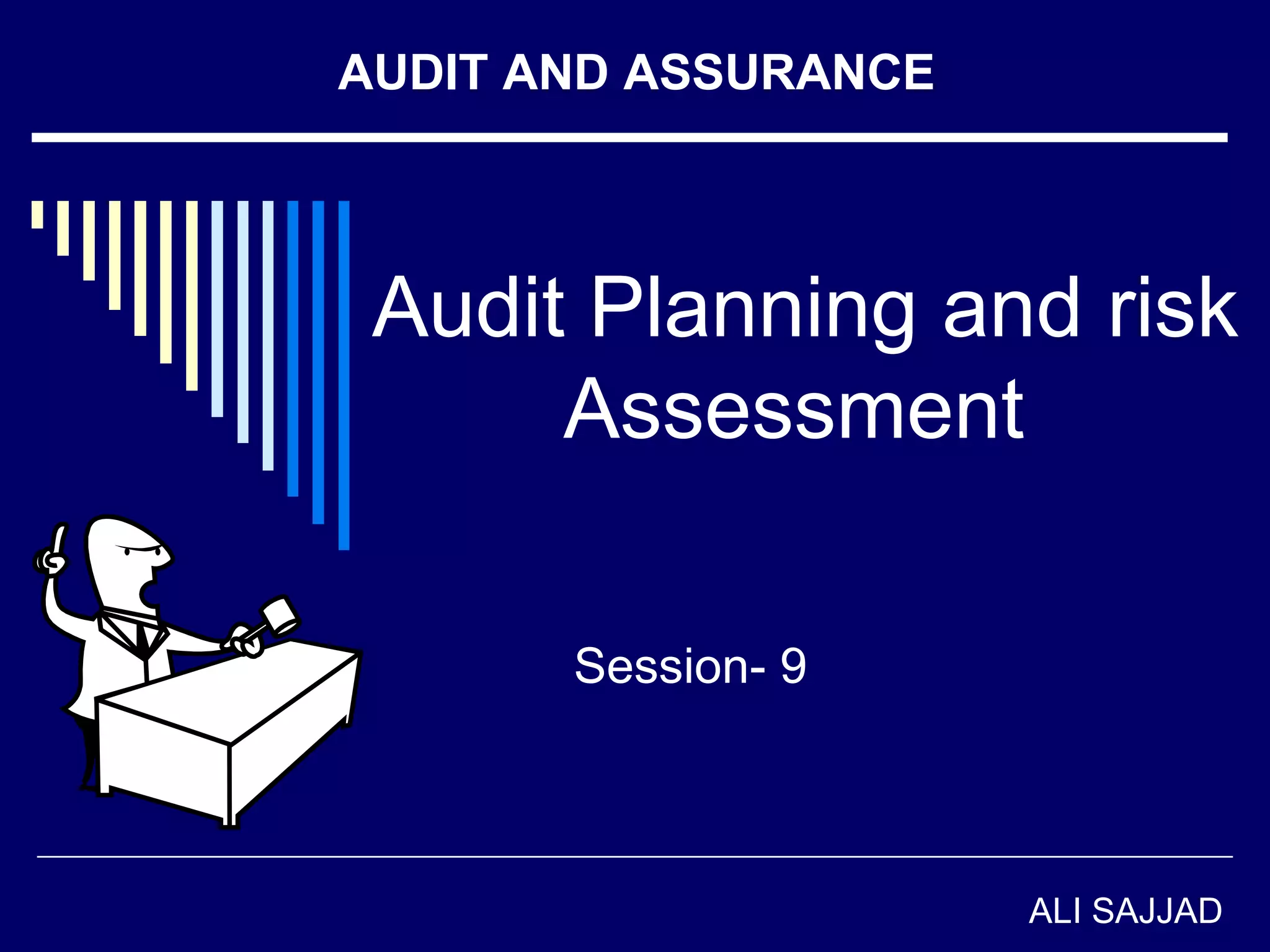 AUDIT AND ASSURANCE

Audit Planning and risk Assessment

Session- 9

ALI SAJJAD